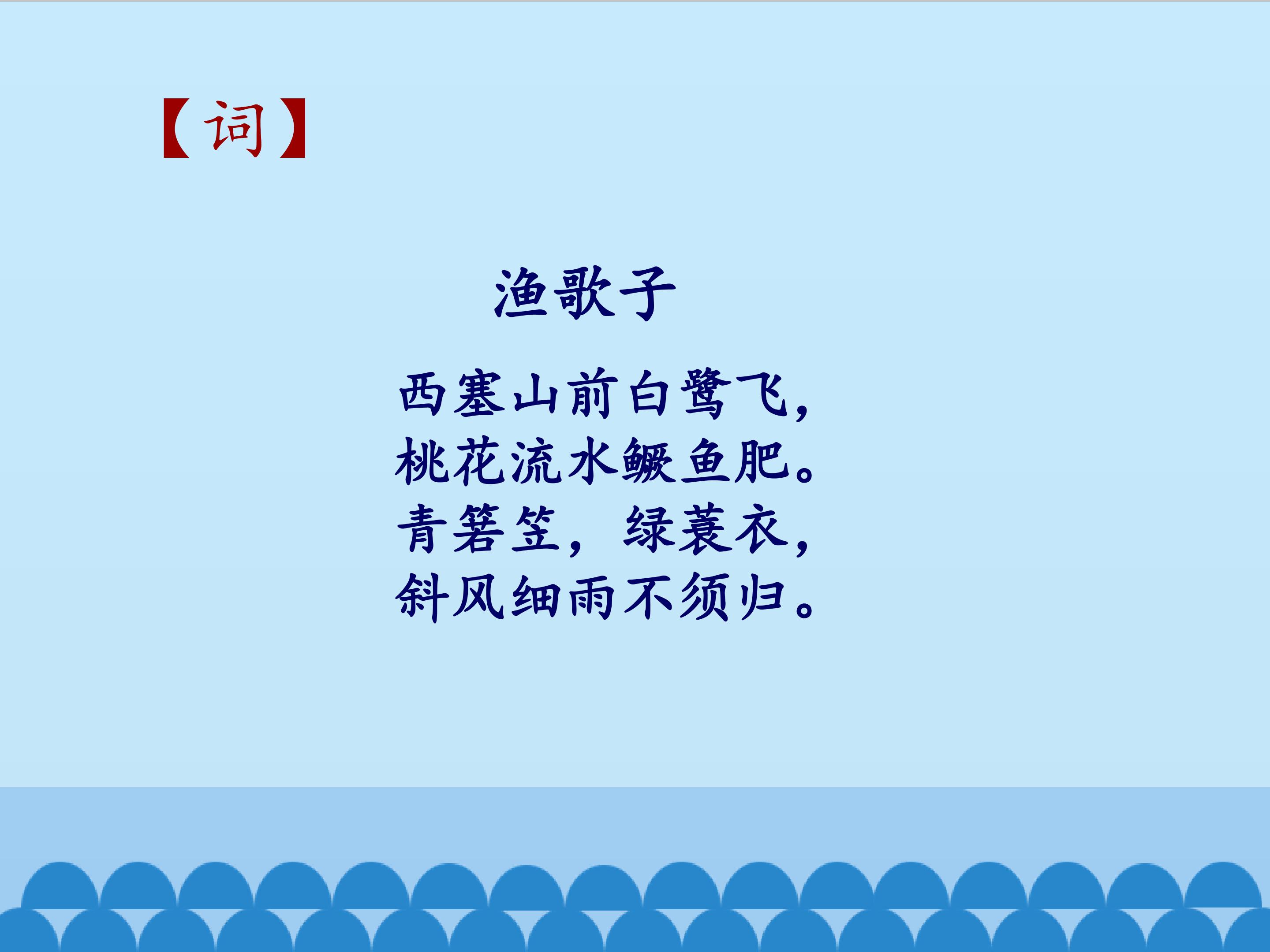 【词】

渔歌子

西塞山前白鹭飞，
桃花流水鳜鱼肥。
青箬笠，绿蓑衣，
斜风细雨不须归。